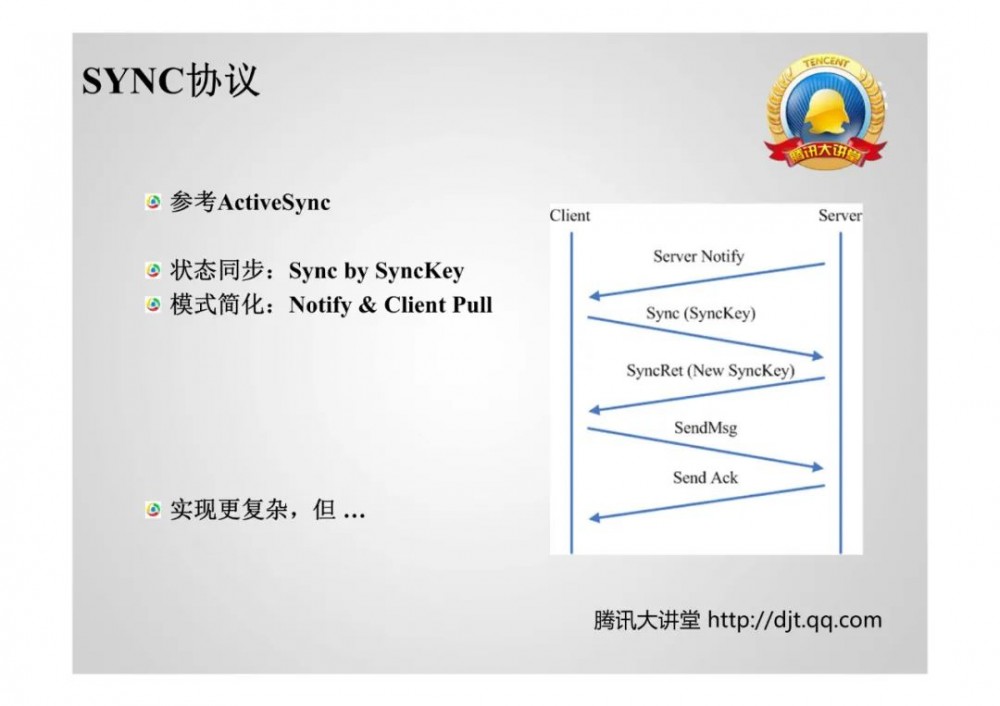 SYNC协议

TENCENT
腾讯大讲堂

参考ActiveSync

状态同步：Sync by SyncKey
模式简化：Notify & Client Pull

实现更复杂，但 ...

Client
Server
Server Notify
Sync (SyncKey)
SyncRet (New SyncKey)
SendMsg
Send Ack

腾讯大讲堂 http://djt.qq.com